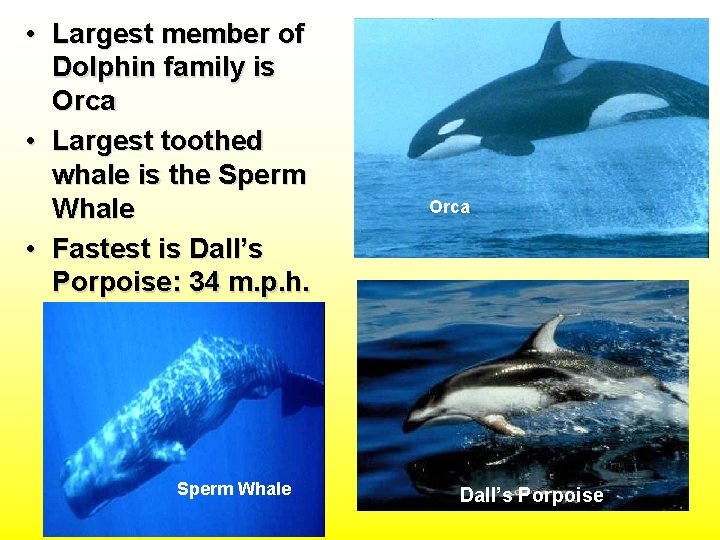 • Largest member of Dolphin family is Orca
• Largest toothed whale is the Sperm Whale
• Fastest is Dall's Porpoise: 34 m.p.h.

Orca

Sperm Whale

Dall's Porpoise